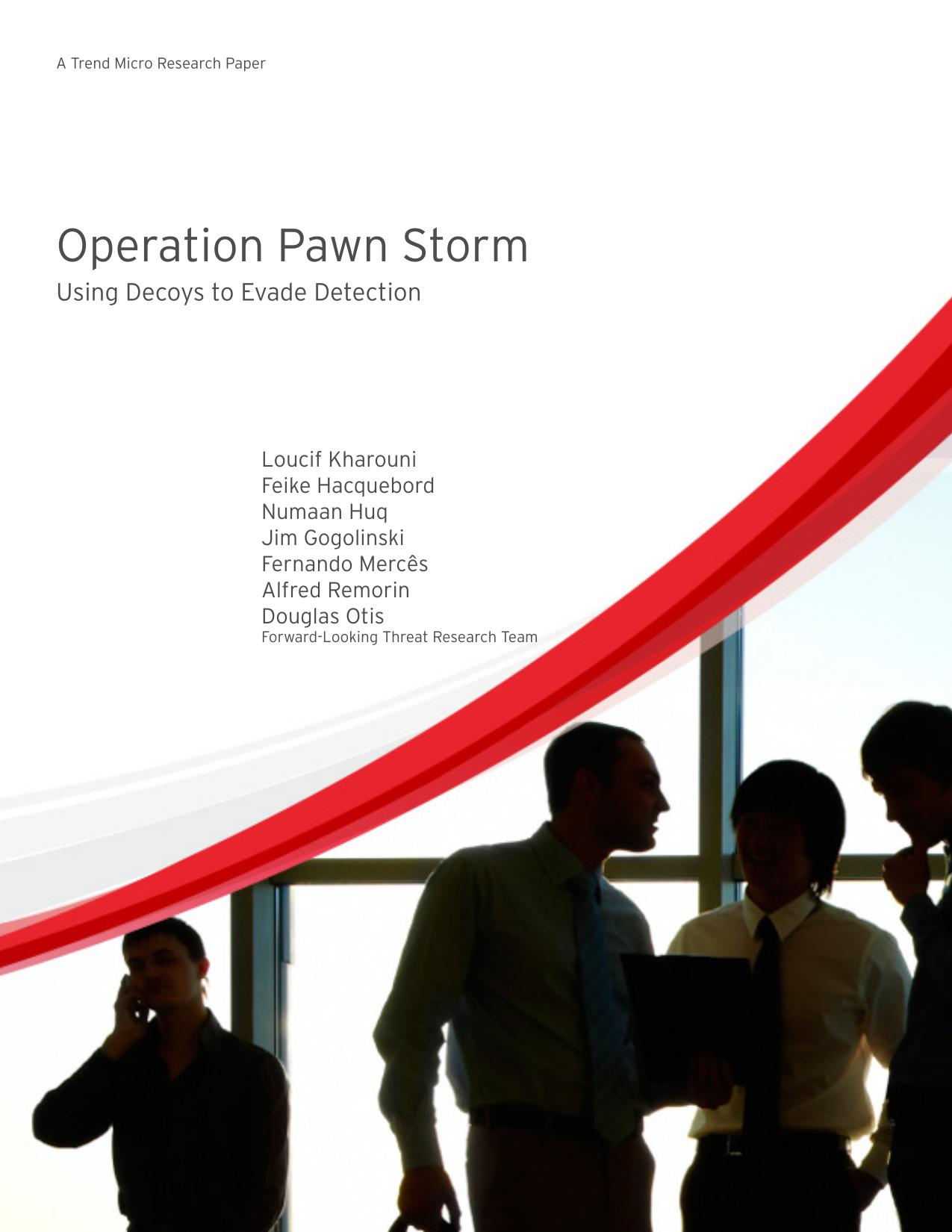 A Trend Micro Research Paper

Operation Pawn Storm
Using Decoys to Evade Detection

Loucif Kharouni
Feike Hacquebord
Numaan Huq
Jim Gogolinski
Fernando Mercês
Alfred Remorin
Douglas Otis
Forward-Looking Threat Research Team